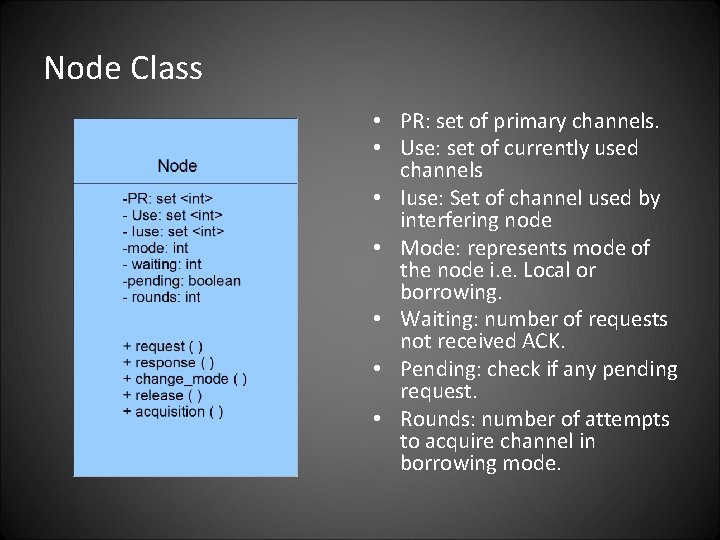 Node Class

Node

-PR: set <int>
- Use: set <int>
- Iuse: set <int>
-mode: int
- waiting: int
-pending: boolean
- rounds: int

+ request ( )
+ response ( )
+ change_mode ( )
+ release ( )
+ acquisition ( )

• PR: set of primary channels.
• Use: set of currently used channels
• Iuse: Set of channel used by interfering node
• Mode: represents mode of the node i.e. Local or borrowing.
• Waiting: number of requests not received ACK.
• Pending: check if any pending request.
• Rounds: number of attempts to acquire channel in borrowing mode.